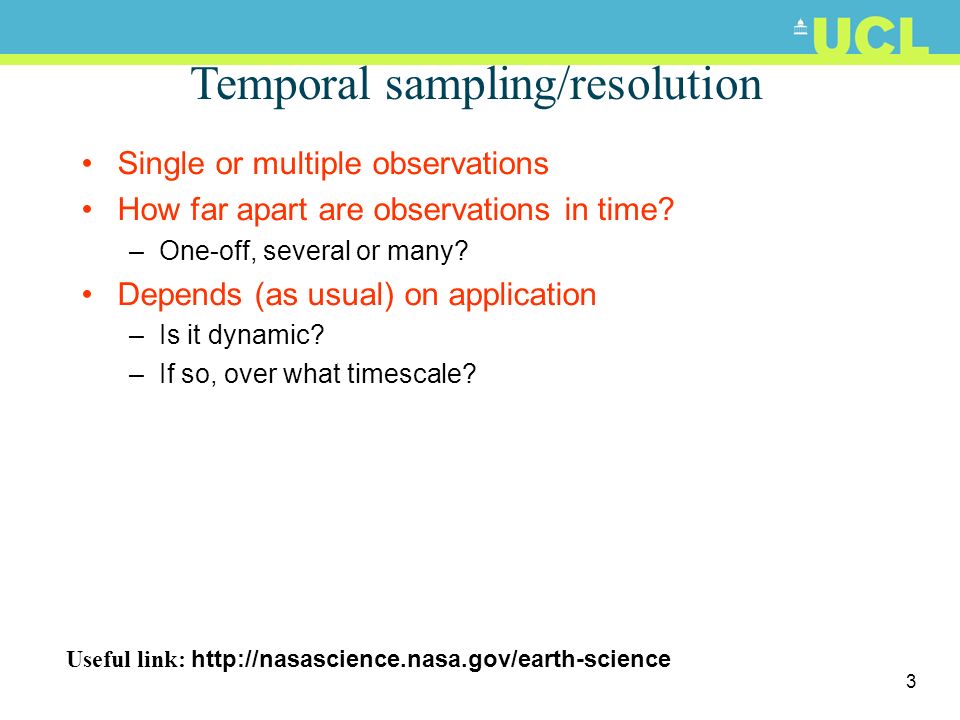 UCL

Temporal sampling/resolution

• Single or multiple observations
• How far apart are observations in time?
– One-off, several or many?
• Depends (as usual) on application
– Is it dynamic?
– If so, over what timescale?

Useful link: http://nasascience.nasa.gov/earth-science

3